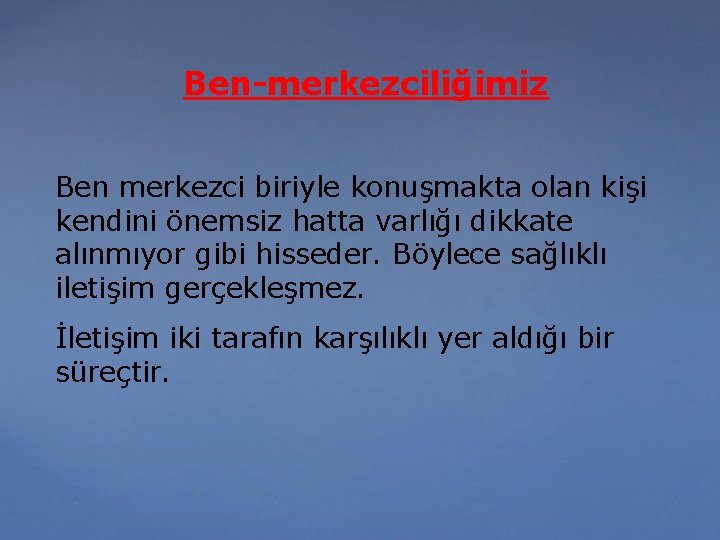 Ben-merkezciliğimiz

Ben merkezci biriyle konuşmakta olan kişi kendini önemsiz hatta varlığı dikkate alınmıyor gibi hisseder. Böylece sağlıklı iletişim gerçekleşmez.

İletişim iki tarafın karşılıklı yer aldığı bir süreçtir.